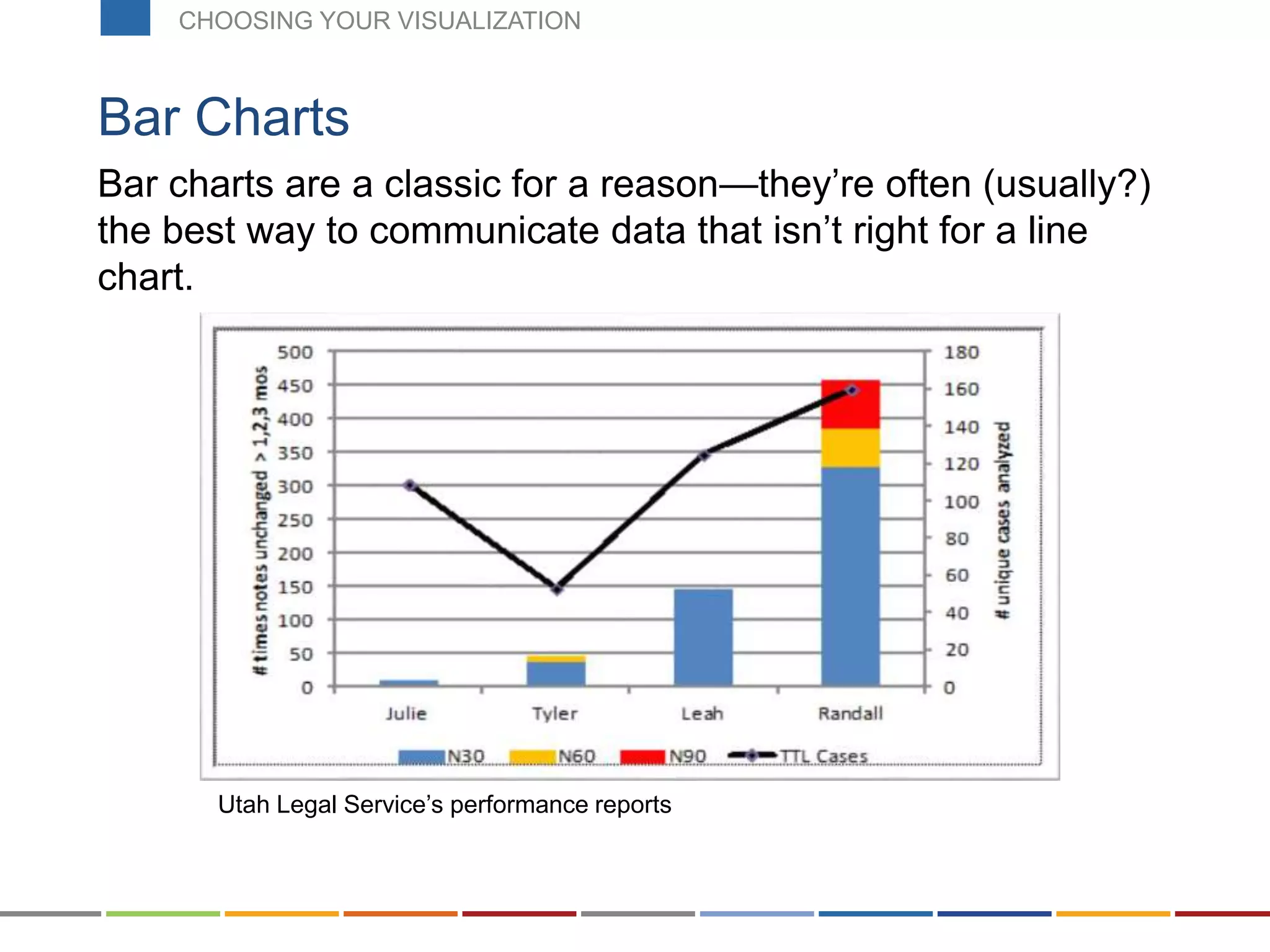 CHOOSING YOUR VISUALIZATION

Bar Charts

Bar charts are a classic for a reason—they're often (usually?) the best way to communicate data that isn't right for a line chart.

# times notes unchanged > 1,2,3 mos

500
450
400
350
300
250
200
150
100
50
0

180
160
140
120
100
80
60
40
20
0

# unique cases analyzed

Julie
Tyler
Leah
Randall

N30
N60
N90
TTL Cases

Utah Legal Service's performance reports